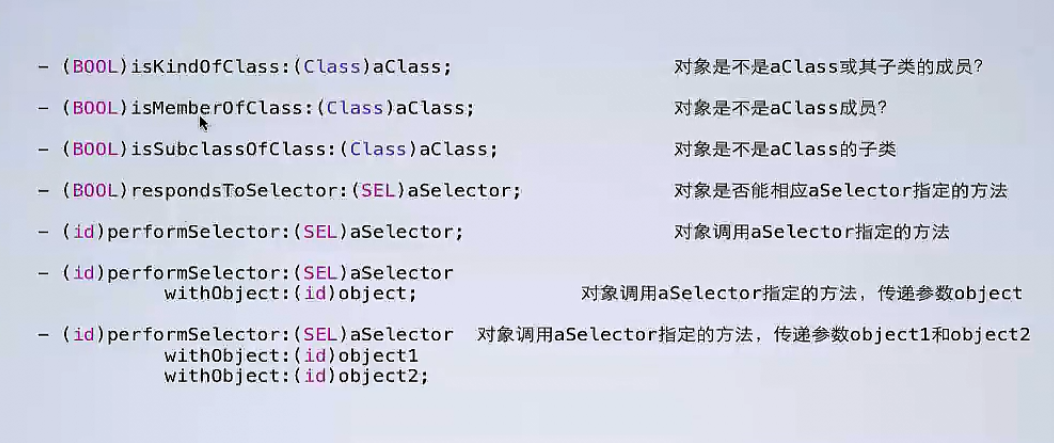 - (BOOL)isKindOfClass:(Class)aClass; 对象是不是aClass或其子类的成员?

- (BOOL)isMemberOfClass:(Class)aClass; 对象是不是aClass成员?

- (BOOL)isSubclassOfClass:(Class)aClass; 对象是不是aClass的子类

- (BOOL)respondsToSelector:(SEL)aSelector; 对象是否能相应aSelector指定的方法

- (id)performSelector:(SEL)aSelector; 对象调用aSelector指定的方法

- (id)performSelector:(SEL)aSelector withObject:(id)object; 对象调用aSelector指定的方法，传递参数object

- (id)performSelector:(SEL)aSelector 对象调用aSelector指定的方法，传递参数object1和object2 withObject:(id)object1 withObject:(id)object2;